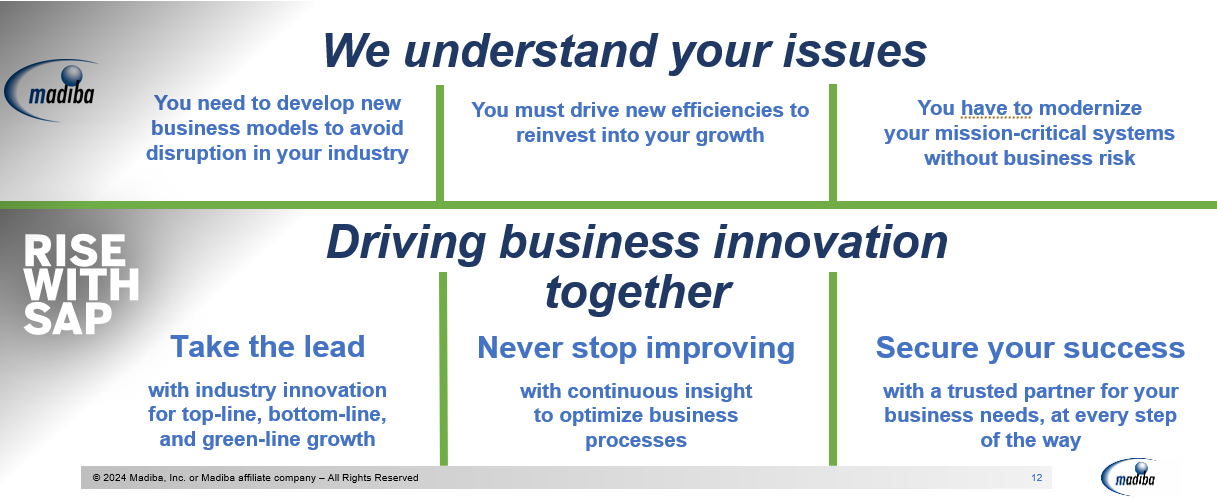 We understand your issues

madiba

You need to develop new business models to avoid disruption in your industry

You must drive new efficiencies to reinvest into your growth

You have to modernize your mission-critical systems without business risk

RISE WITH SAP

Driving business innovation together

Take the lead

with industry innovation for top-line, bottom-line, and green-line growth

Never stop improving

with continuous insight to optimize business processes

Secure your success

with a trusted partner for your business needs, at every step of the way

© 2024 Madiba, Inc. or Madiba affiliate company – All Rights Reserved

12

madiba